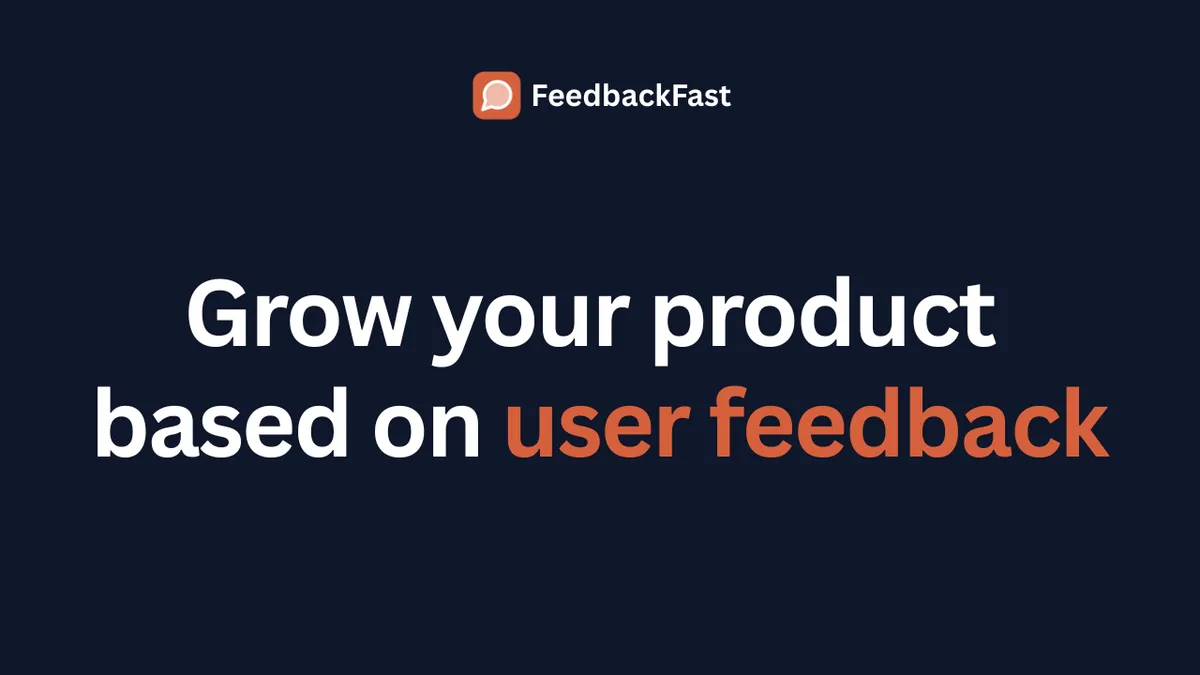 FeedbackFast

Grow your product based on user feedback